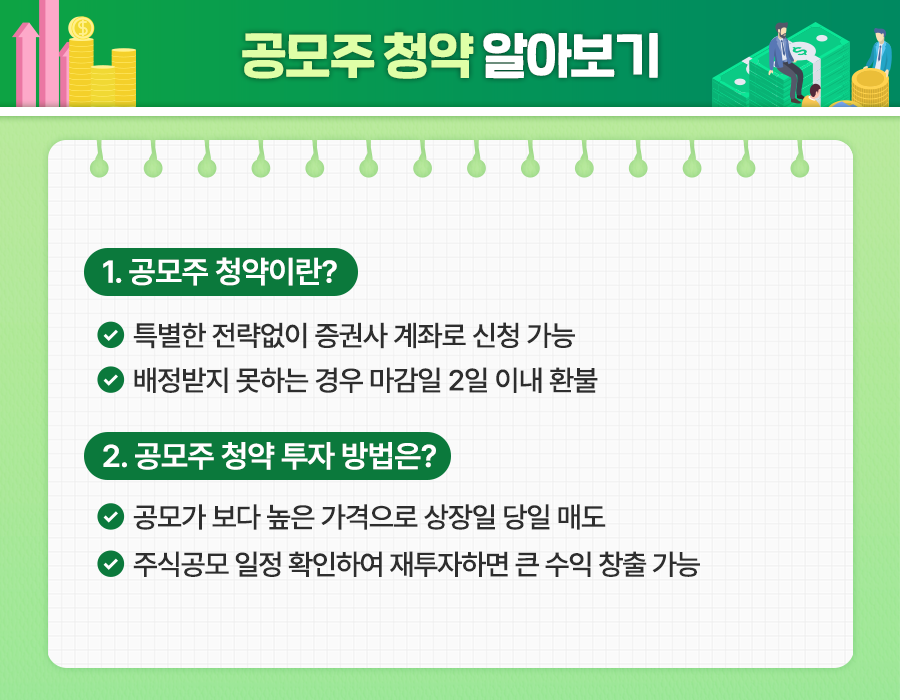 공모주 청약 알아보기

1. 공모주 청약이란?

특별한 전략없이 증권사 계좌로 신청 가능

배정받지 못하는 경우 마감일 2일 이내 환불

2. 공모주 청약 투자 방법은?

공모가 보다 높은 가격으로 상장일 당일 매도

주식공모 일정 확인하여 재투자하면 큰 수익 창출 가능